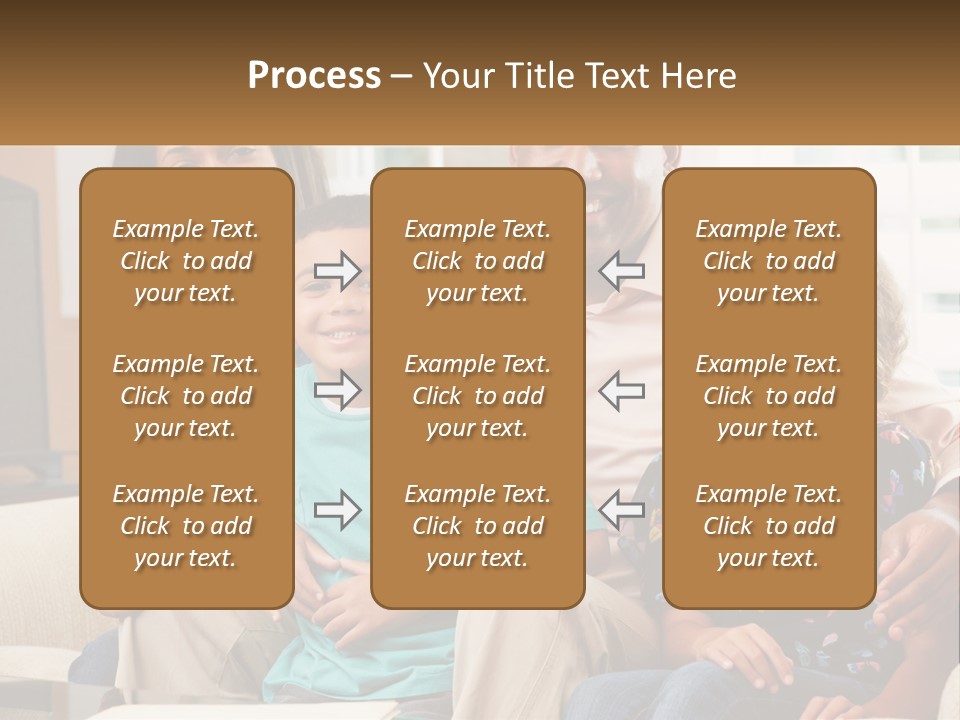 Process – Your Title Text Here

Example Text. Click to add your text.

Example Text. Click to add your text.

Example Text. Click to add your text.

Example Text. Click to add your text.

Example Text. Click to add your text.

Example Text. Click to add your text.

Example Text. Click to add your text.

Example Text. Click to add your text.

Example Text. Click to add your text.